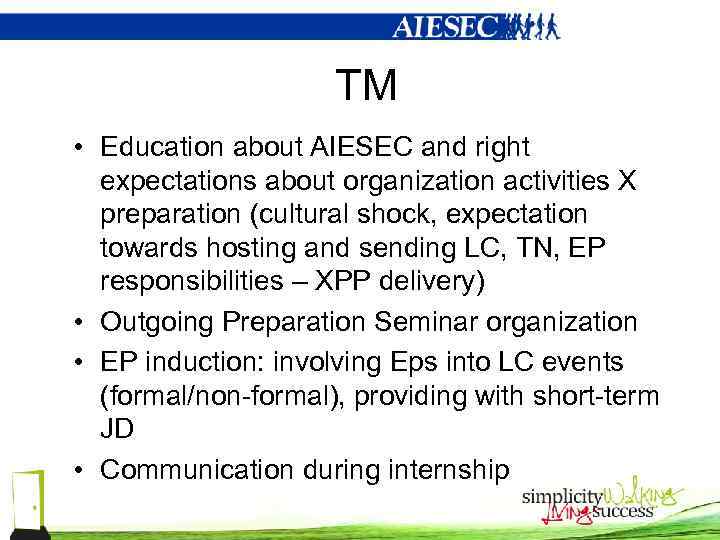 AIESEC

TM

• Education about AIESEC and right expectations about organization activities X preparation (cultural shock, expectation towards hosting and sending LC, TN, EP responsibilities – XPP delivery)
• Outgoing Preparation Seminar organization
• EP induction: involving Eps into LC events (formal/non-formal), providing with short-term JD
• Communication during internship

simplicity Walking Living success